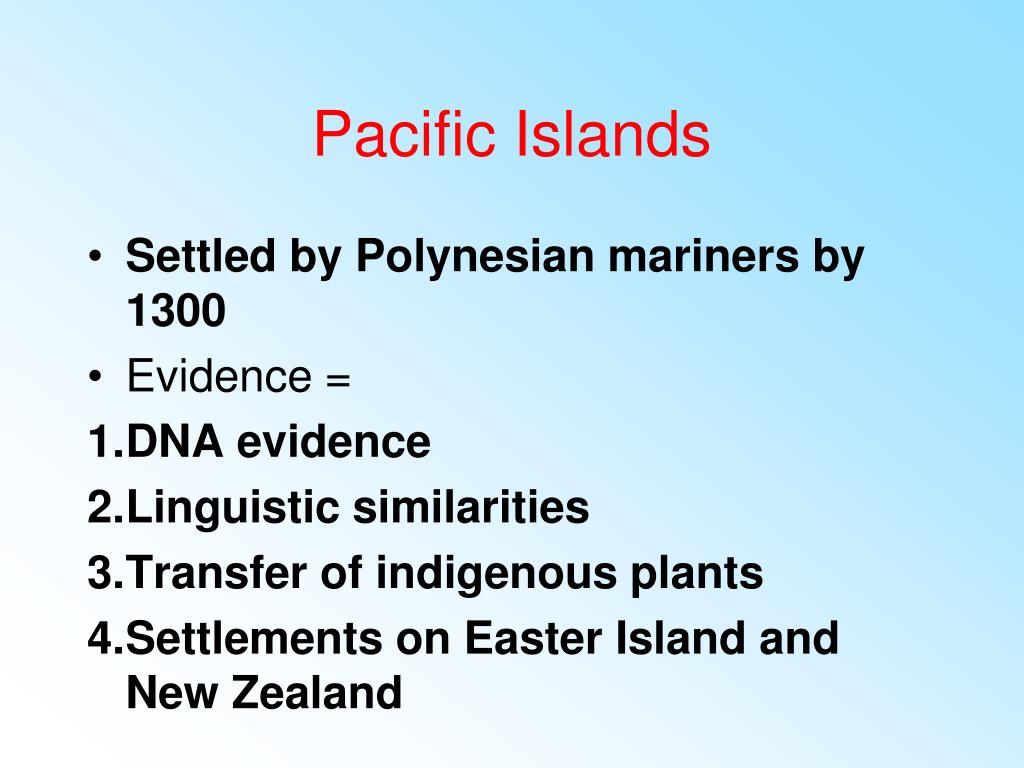 Pacific Islands

• Settled by Polynesian mariners by 1300
• Evidence =
1.DNA evidence
2.Linguistic similarities
3.Transfer of indigenous plants
4.Settlements on Easter Island and New Zealand